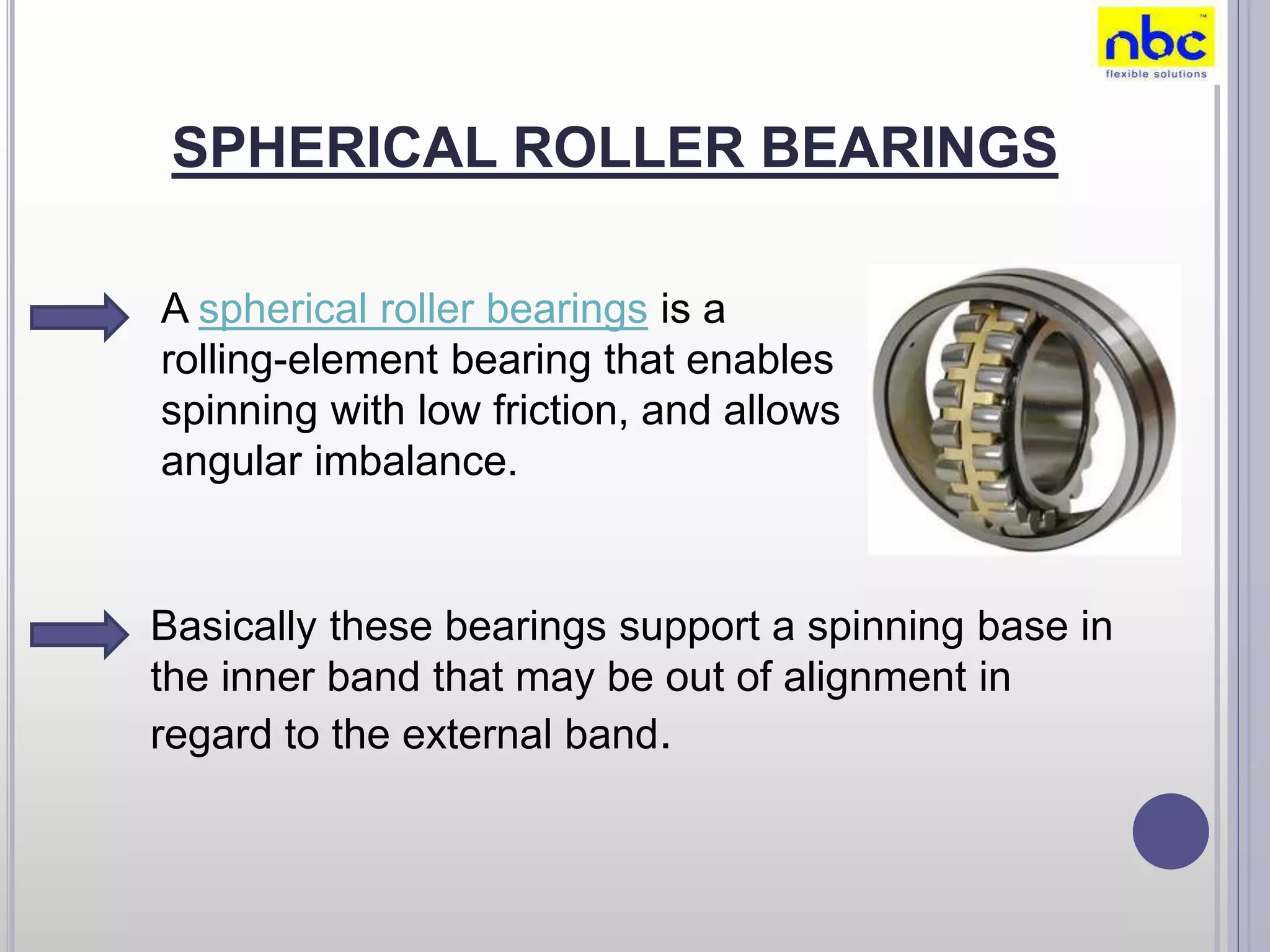 nbc™
flexible solutions

SPHERICAL ROLLER BEARINGS

A spherical roller bearings is a rolling-element bearing that enables spinning with low friction, and allows angular imbalance.

Basically these bearings support a spinning base in the inner band that may be out of alignment in regard to the external band.